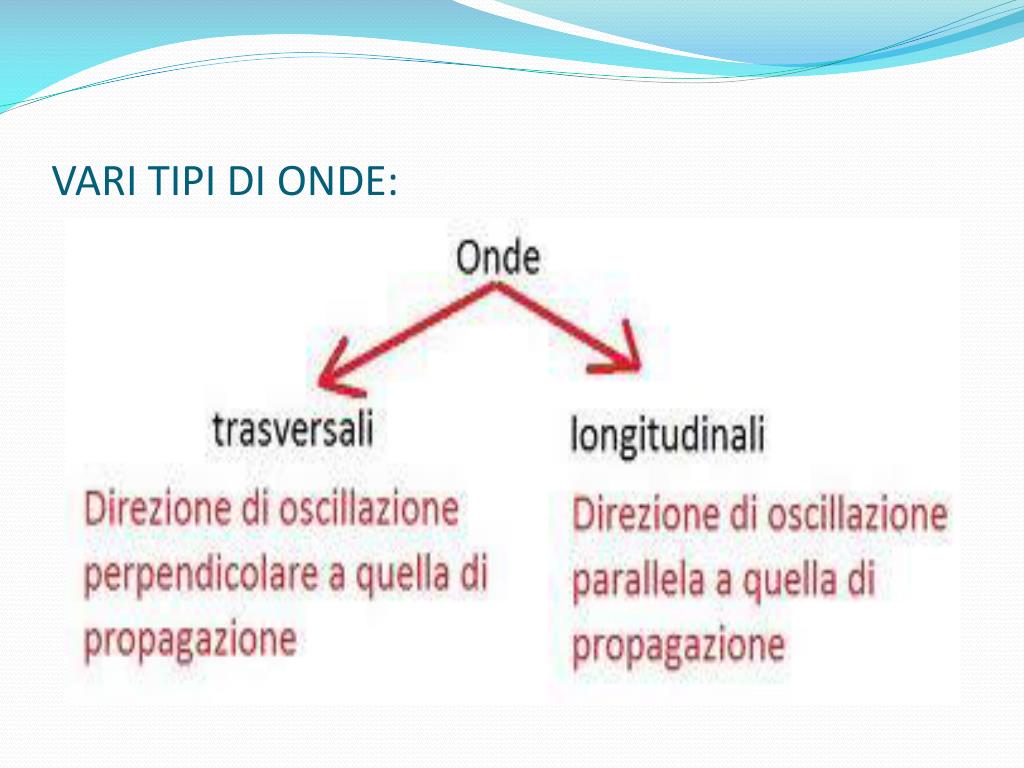 VARI TIPI DI ONDE:

Onde

trasversali

Direzione di oscillazione perpendicolare a quella di propagazione

longitudinali

Direzione di oscillazione parallela a quella di propagazione